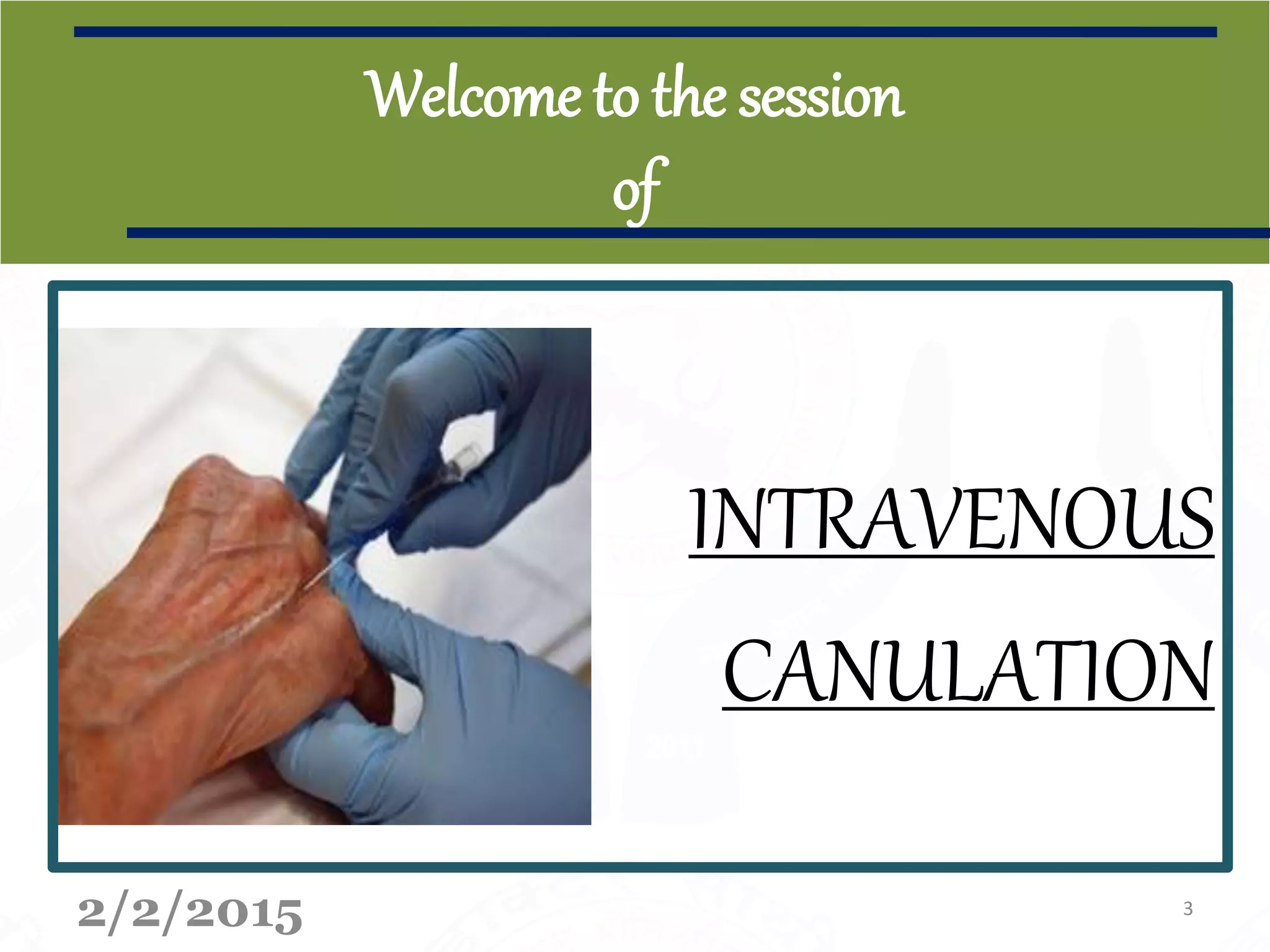 Welcome to the session
of

INTRAVENOUS
CANULATION

2/2/2015

3